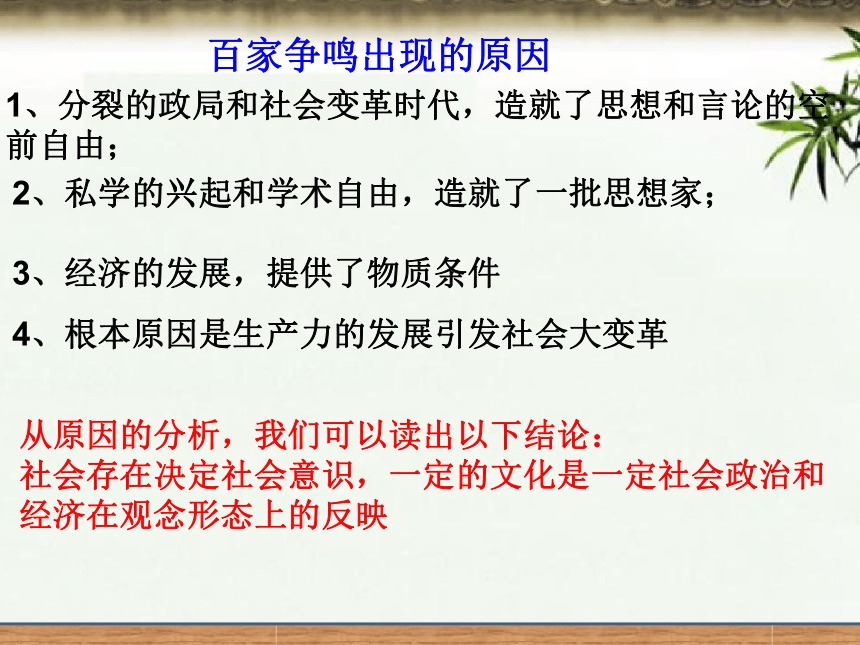 百家争鸣出现的原因

1、分裂的政局和社会变革时代，造就了思想和言论的空前自由；

2、私学的兴起和学术自由，造就了一批思想家；

3、经济的发展，提供了物质条件

4、根本原因是生产力的发展引发社会大变革

从原因的分析，我们可以读出以下结论：
社会存在决定社会意识，一定的文化是一定社会政治和经济在观念形态上的反映